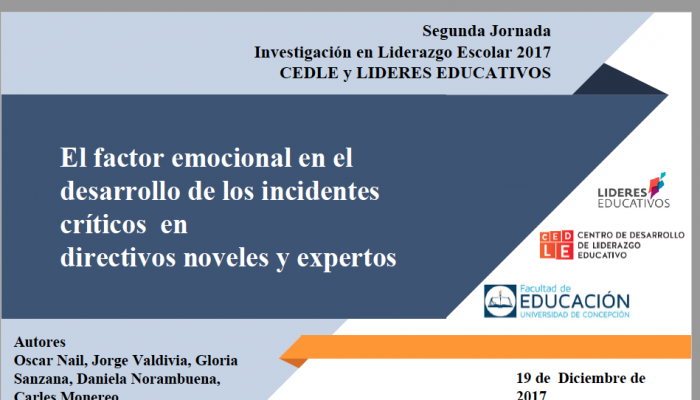 Segunda Jornada
Investigación en Liderazgo Escolar 2017
CEDLE y LIDERES EDUCATIVOS

El factor emocional en el desarrollo de los incidentes críticos en directivos noveles y expertos

LIDERES EDUCATIVOS

CEDLE CENTRO DE DESARROLLO DE LIDERAZGO EDUCATIVO

Facultad de EDUCACIÓN UNIVERSIDAD DE CONCEPCIÓN

Autores
Oscar Nail, Jorge Valdivia, Gloria Sanzana, Daniela Norambuena, Carles Monereo

19 de Diciembre de 2017